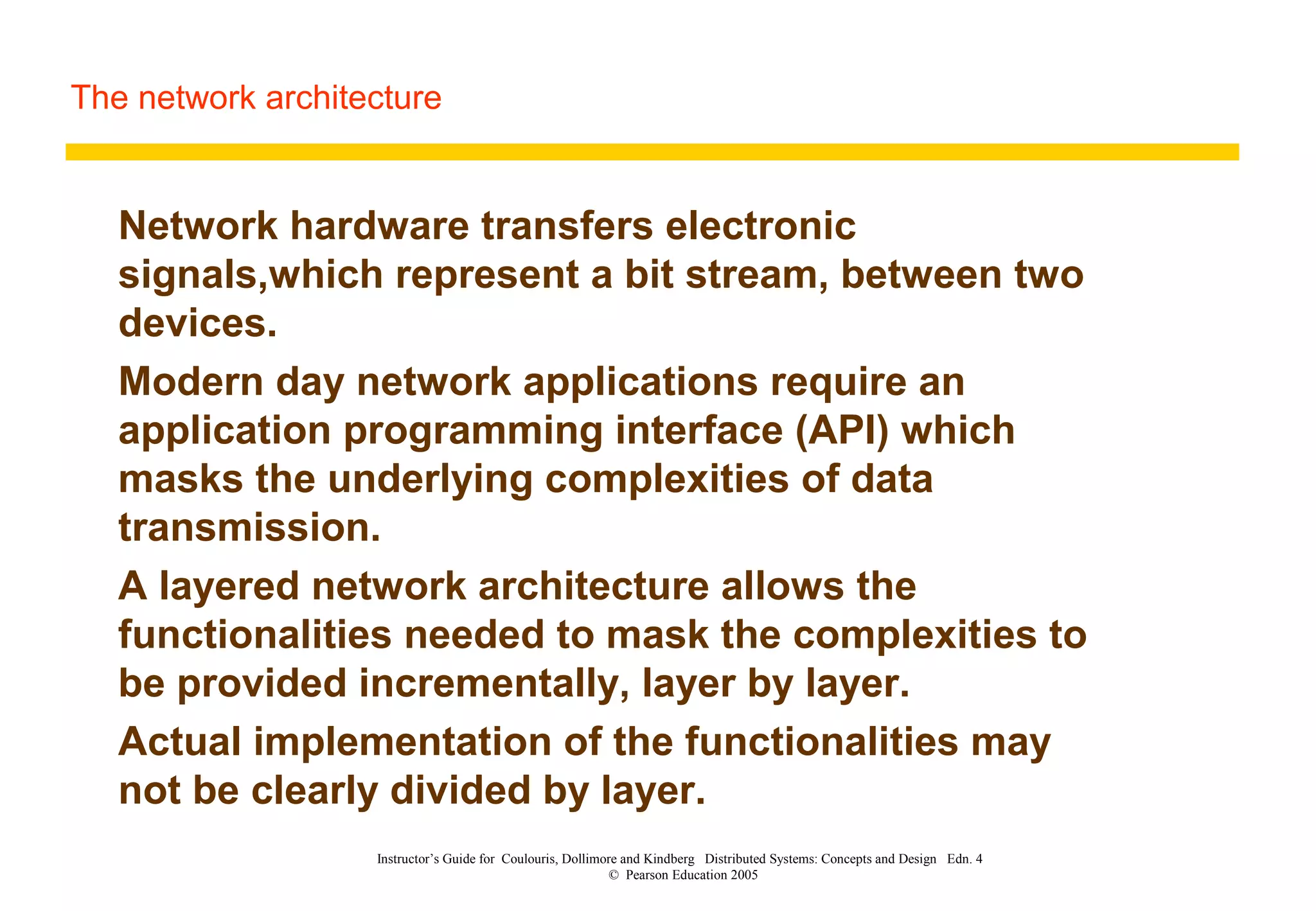 The network architecture

Network hardware transfers electronic signals,which represent a bit stream, between two devices.

Modern day network applications require an application programming interface (API) which masks the underlying complexities of data transmission.

A layered network architecture allows the functionalities needed to mask the complexities to be provided incrementally, layer by layer.

Actual implementation of the functionalities may not be clearly divided by layer.

Instructor's Guide for Coulouris, Dollimore and Kindberg Distributed Systems: Concepts and Design Edn. 4
© Pearson Education 2005